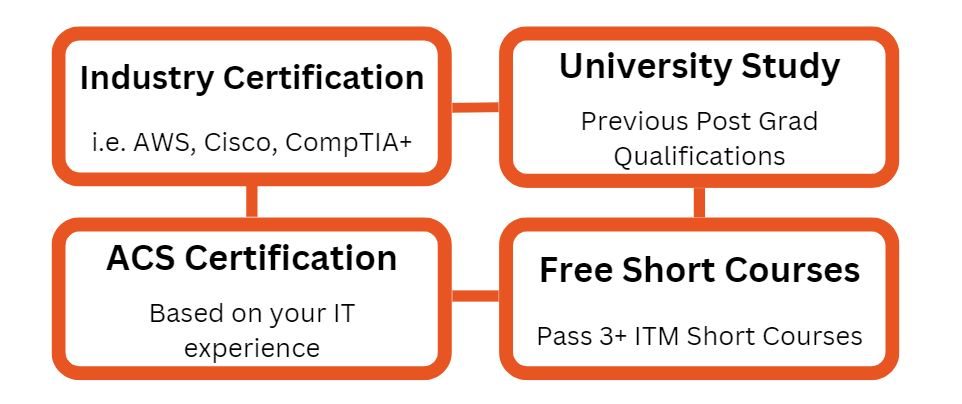 Industry Certification

i.e. AWS, Cisco, CompTIA+

University Study

Previous Post Grad Qualifications

ACS Certification

Based on your IT experience

Free Short Courses

Pass 3+ ITM Short Courses